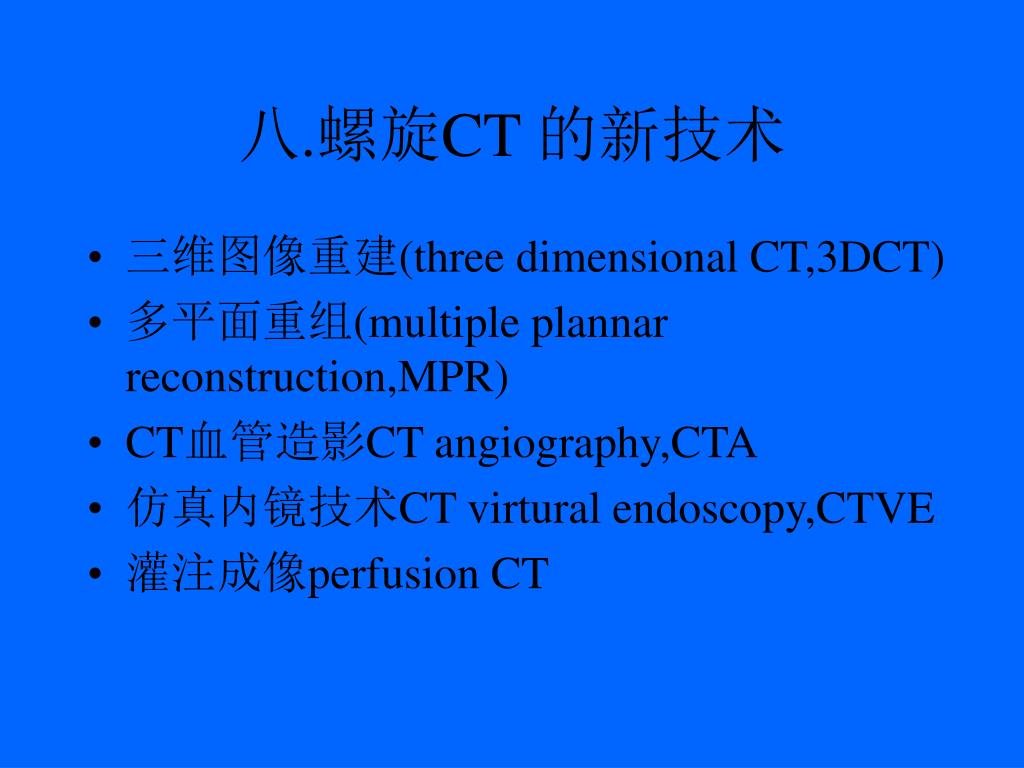 八.螺旋CT 的新技术

• 三维图像重建(three dimensional CT,3DCT)
• 多平面重组(multiple plannar reconstruction,MPR)
• CT血管造影CT angiography,CTA
• 仿真内镜技术CT virtural endoscopy,CTVE
• 灌注成像perfusion CT